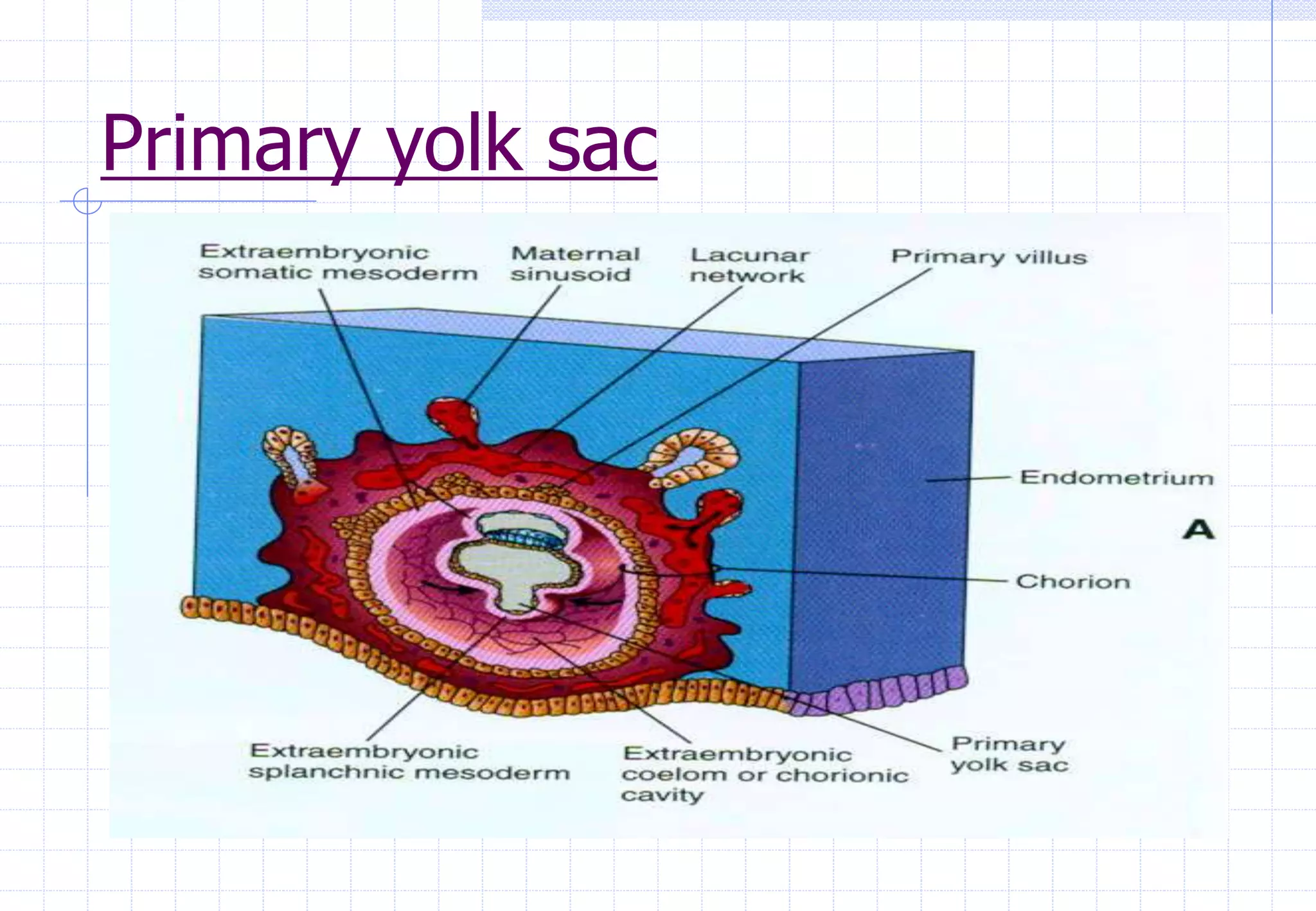 Primary yolk sac

Extraembryonic somatic mesoderm

Maternal sinusoid

Lacunar network

Primary villus

Endometrium

A

Chorion

Extraembryonic splanchnic mesoderm

Extraembryonic coelom or chorionic cavity

Primary yolk sac